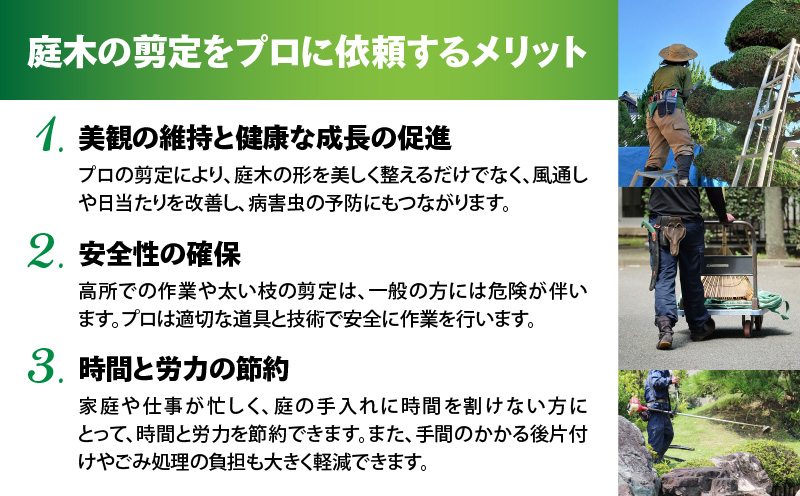 庭木の剪定をプロに依頼するメリット

1. 美観の維持と健康な成長の促進

プロの剪定により、庭木の形を美しく整えるだけでなく、風通しや日当たりを改善し、病害虫の予防にもつながります。

2. 安全性の確保

高所での作業や太い枝の剪定は、一般の方には危険が伴います。プロは適切な道具と技術で安全に作業を行います。

3. 時間と労力の節約

家庭や仕事が忙しく、庭の手入れに時間を割けない方にとって、時間と労力を節約できます。また、手間のかかる後片付けやごみ処理の負担も大きく軽減できます。